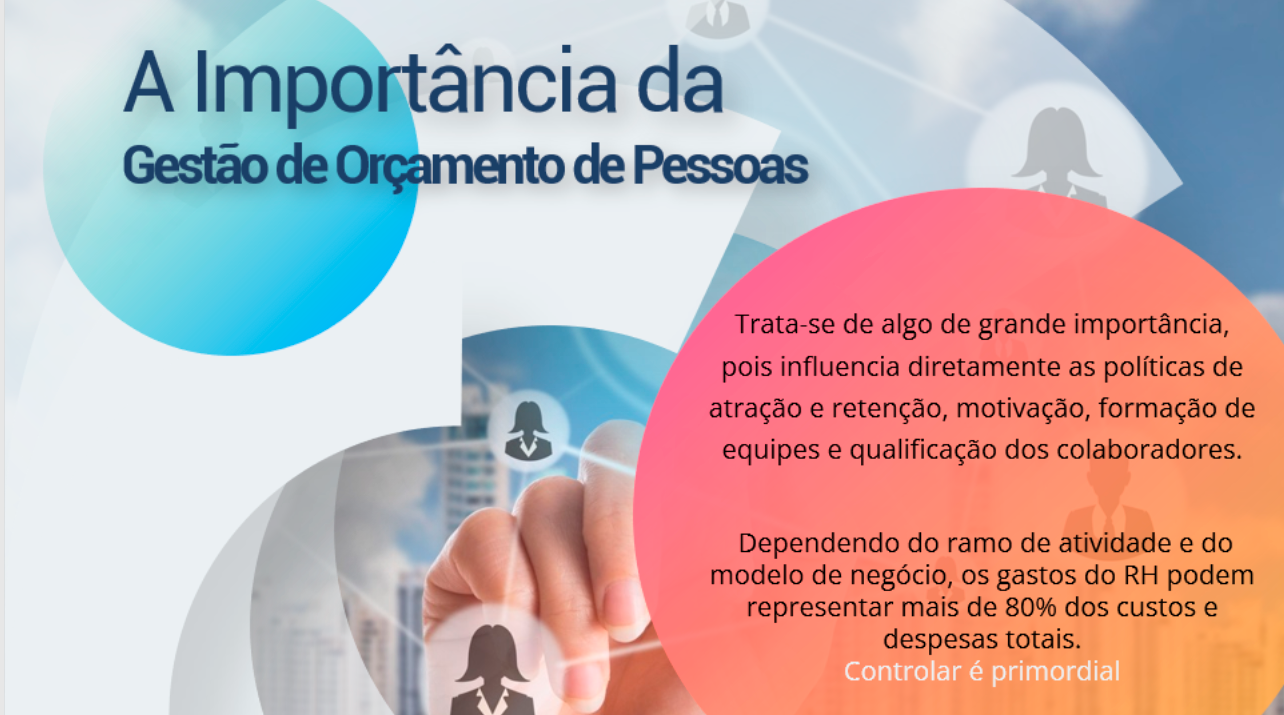 A Importância da
Gestão de Orçamento de Pessoas

Trata-se de algo de grande importância, pois influencia diretamente as políticas de atração e retenção, motivação, formação de equipes e qualificação dos colaboradores.

Dependendo do ramo de atividade e do modelo de negócio, os gastos do RH podem representar mais de 80% dos custos e despesas totais.
Controlar é primordial